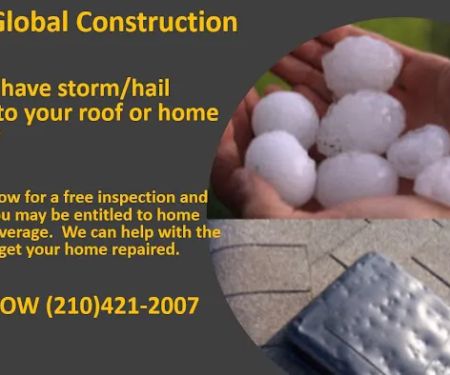 Global Construction

have storm/hail to your roof or home

ow for a free inspection and u may be entitled to home verage. We can help with the get your home repaired.

OW (210)421-2007